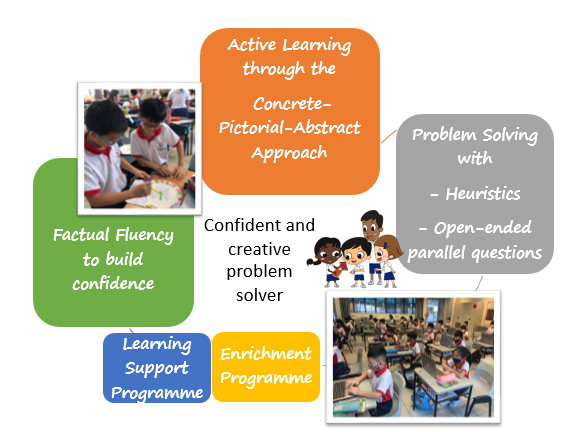 Active Learning through the

Concrete-Pictorial-Abstract Approach

Problem Solving with

- Heuristics

- Open-ended parallel questions

Factual Fluency to build confidence

Confident and creative problem solver

Learning Support Programme

Enrichment Programme